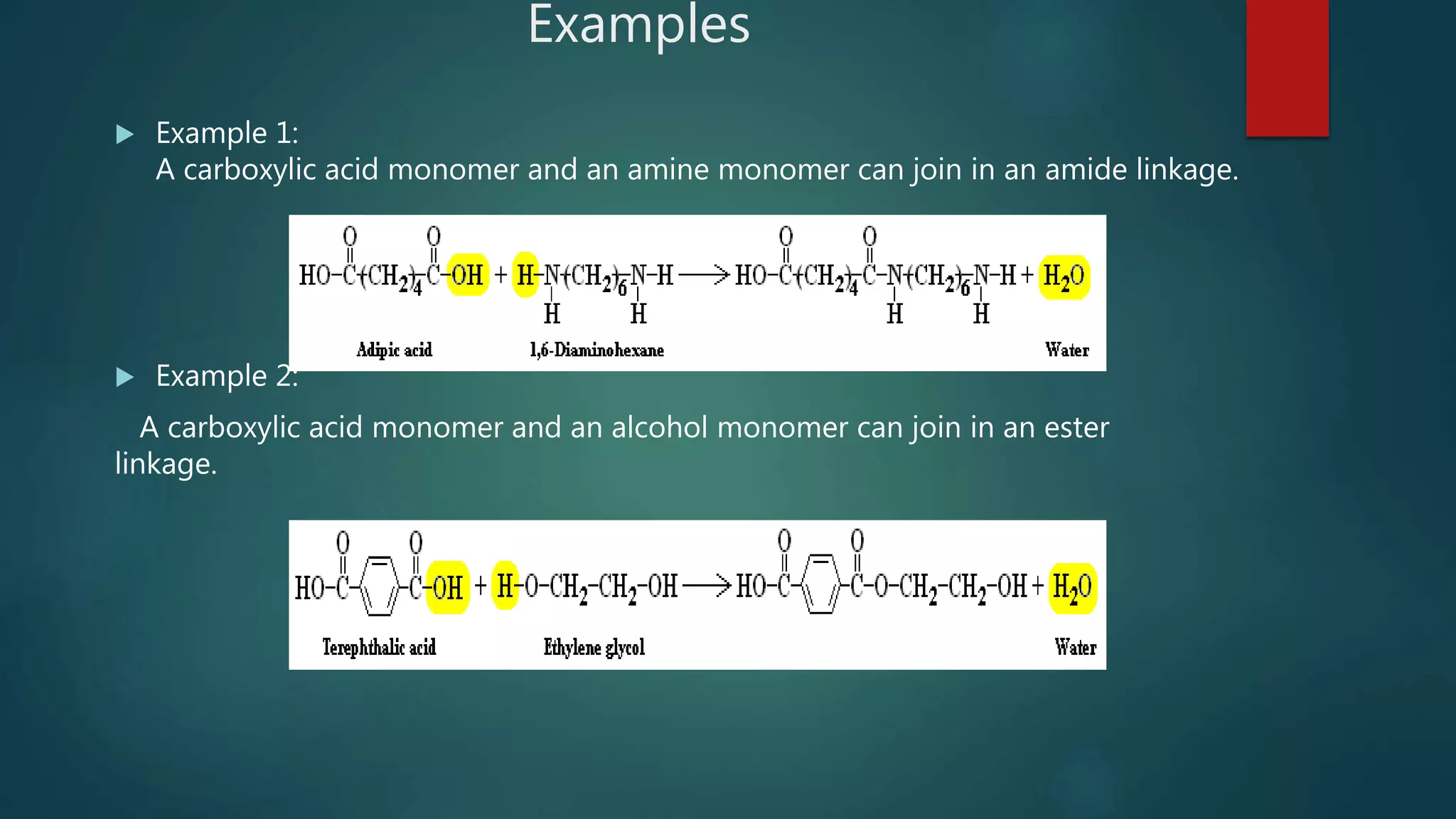 Examples

Example 1:
A carboxylic acid monomer and an amine monomer can join in an amide linkage.

$HO-\overset{O}{\overset{\|}{C}}-(CH_2)_4-\overset{O}{\overset{\|}{C}}-OH + H-\underset{H}{\underset{|}{N}}-(CH_2)_6-\underset{H}{\underset{|}{N}}-H \longrightarrow HO-\overset{O}{\overset{\|}{C}}-(CH_2)_4-\overset{O}{\overset{\|}{C}}-\underset{H}{\underset{|}{N}}-(CH_2)_6-\underset{H}{\underset{|}{N}}-H + H_2O$

Adipic acid 1,6-Diaminohexane Water

Example 2:

A carboxylic acid monomer and an alcohol monomer can join in an ester linkage.

$HO-\overset{O}{\overset{\|}{C}}-C_6H_4-\overset{O}{\overset{\|}{C}}-OH + H-O-CH_2-CH_2-OH \longrightarrow HO-\overset{O}{\overset{\|}{C}}-C_6H_4-\overset{O}{\overset{\|}{C}}-O-CH_2-CH_2-OH + H_2O$

Terephthalic acid Ethylene glycol Water